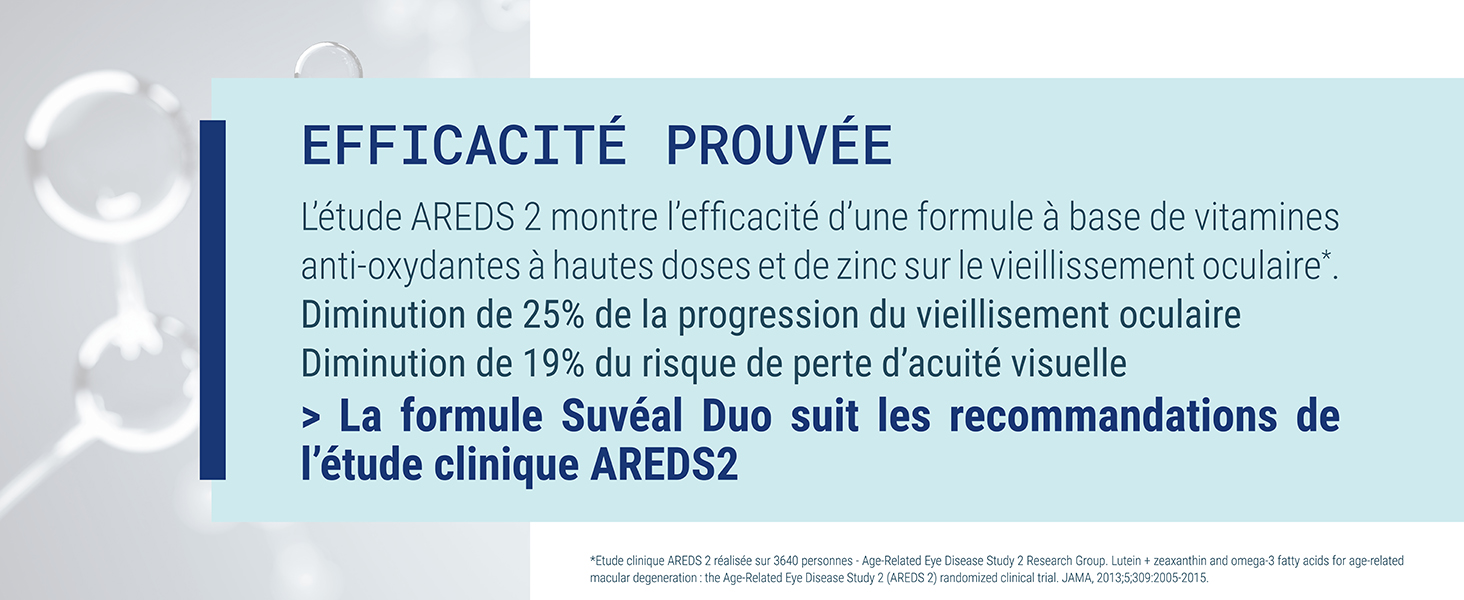 EFFICACITÉ PROUVÉE

L'étude AREDS 2 montre l'efficacité d'une formule à base de vitamines anti-oxydantes à hautes doses et de zinc sur le vieillissement oculaire*.

Diminution de 25% de la progression du vieillisement oculaire

Diminution de 19% du risque de perte d'acuité visuelle

> La formule Suvéal Duo suit les recommandations de l'étude clinique AREDS2

*Etude clinique AREDS 2 réalisée sur 3640 personnes - Age-Related Eye Disease Study 2 Research Group. Lutein + zeaxanthin and omega-3 fatty acids for age-related macular degeneration : the Age-Related Eye Disease Study 2 (AREDS 2) randomized clinical trial. JAMA, 2013;5;309:2005-2015.